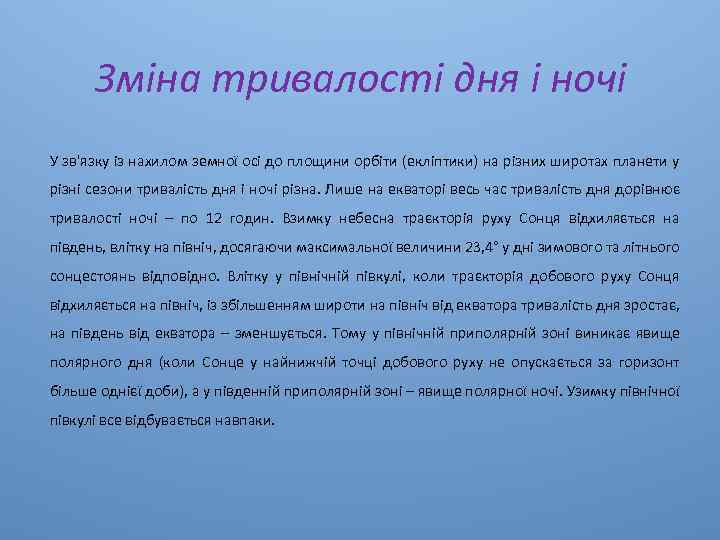 Зміна тривалості дня і ночі

У зв'язку із нахилом земної осі до площини орбіти (екліптики) на різних широтах планети у різні сезони тривалість дня і ночі різна. Лише на екваторі весь час тривалість дня дорівнює тривалості ночі – по 12 годин. Взимку небесна траєкторія руху Сонця відхиляється на південь, влітку на північ, досягаючи максимальної величини 23,4° у дні зимового та літнього сонцестоянь відповідно. Влітку у північній півкулі, коли траєкторія добового руху Сонця відхиляється на північ, із збільшенням широти на північ від екватора тривалість дня зростає, на південь від екватора – зменшується. Тому у північній приполярній зоні виникає явище полярного дня (коли Сонце у найнижчій точці добового руху не опускається за горизонт більше однієї доби), а у південній приполярній зоні – явище полярної ночі. Узимку північної півкулі все відбувається навпаки.